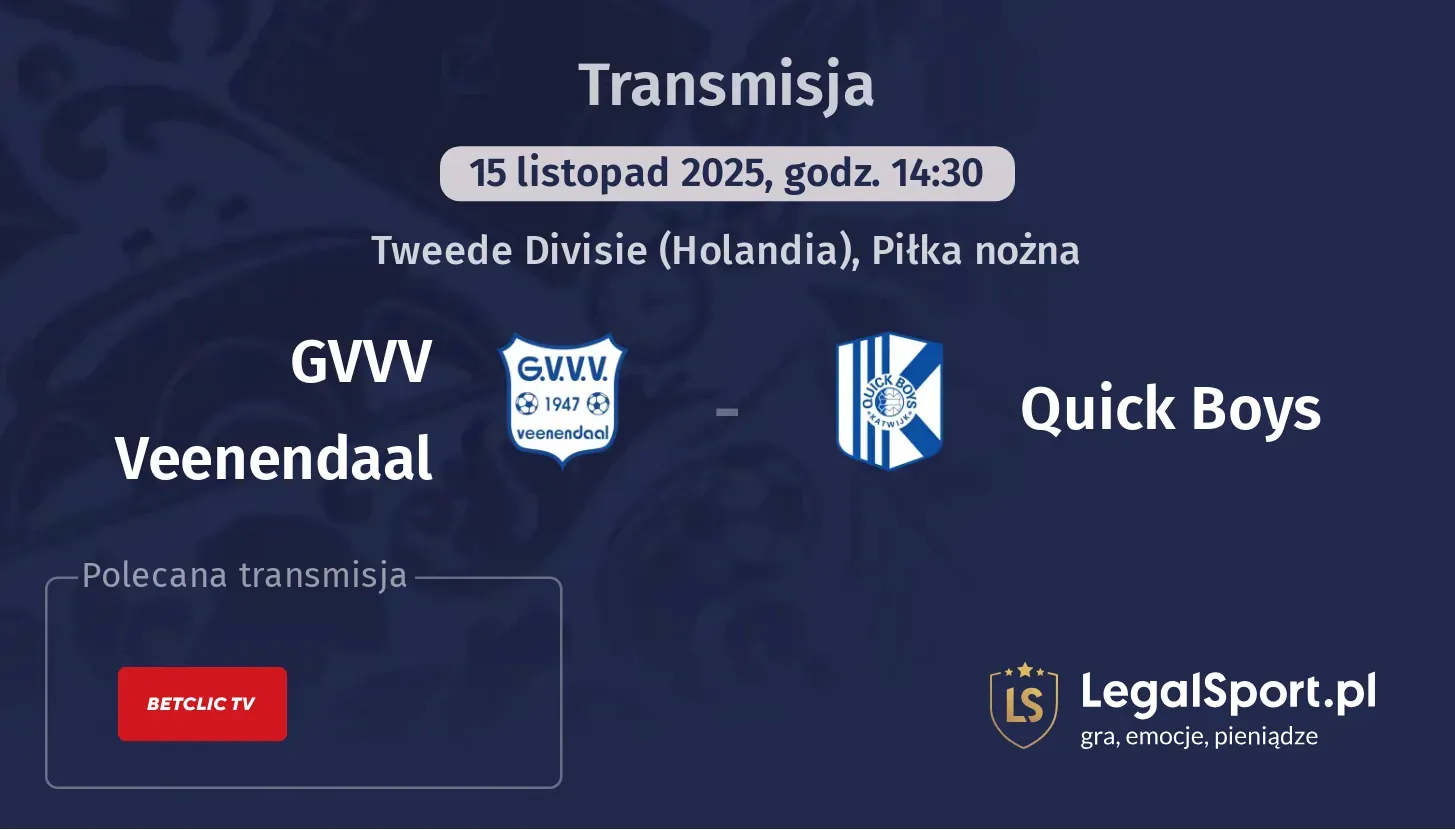 Transmisja

15 listopad 2025, godz. 14:30

Tweede Divisie (Holandia), Piłka nożna

GVVV Veenendaal

G.V.V.V. 1947 veenendaal

-

QUICK BOYS KATWIJK

Quick Boys

Polecana transmisja

BETCLIC TV

LS

LegalSport.pl

gra, emocje, pieniądze